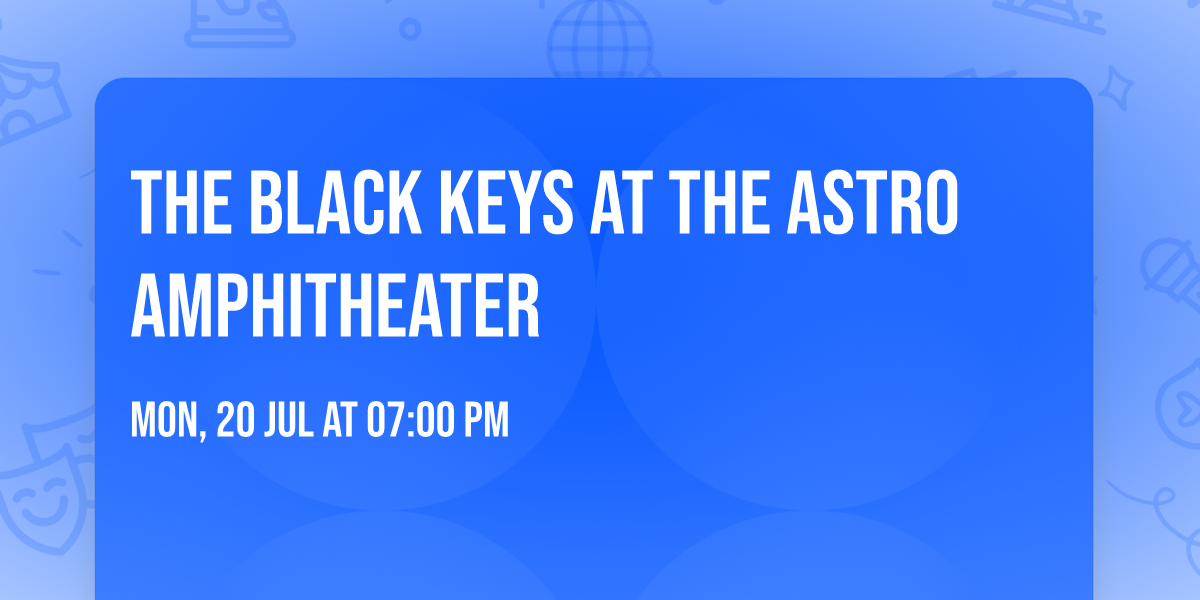 THE BLACK KEYS AT THE ASTRO AMPHITHEATER

MON, 20 JUL AT 07:00 PM